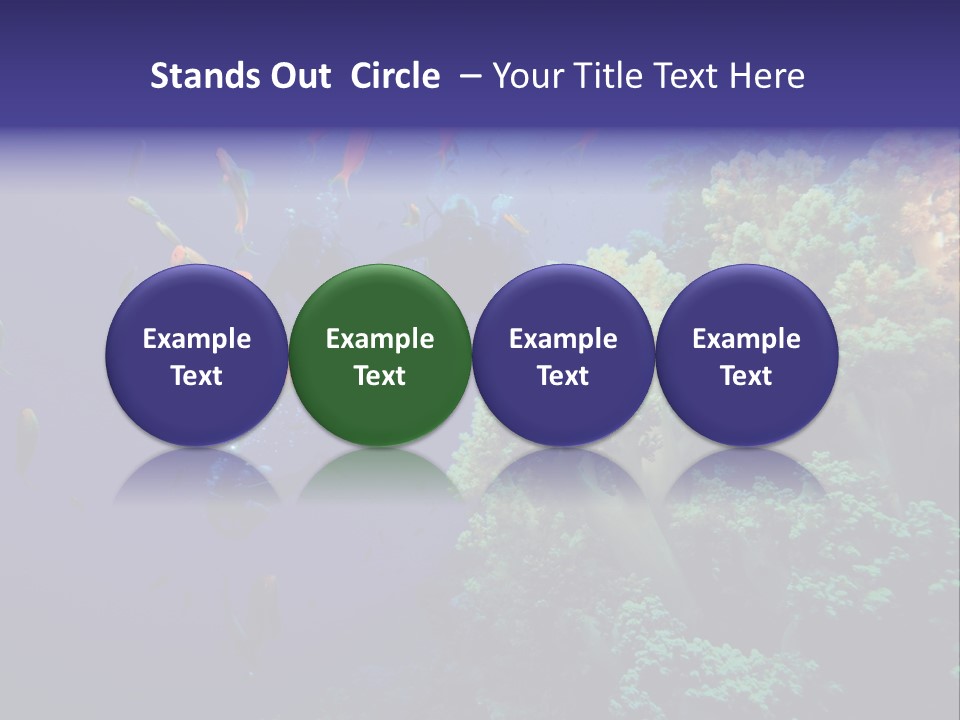 Stands Out Circle – Your Title Text Here

Example Text

Example Text

Example Text

Example Text